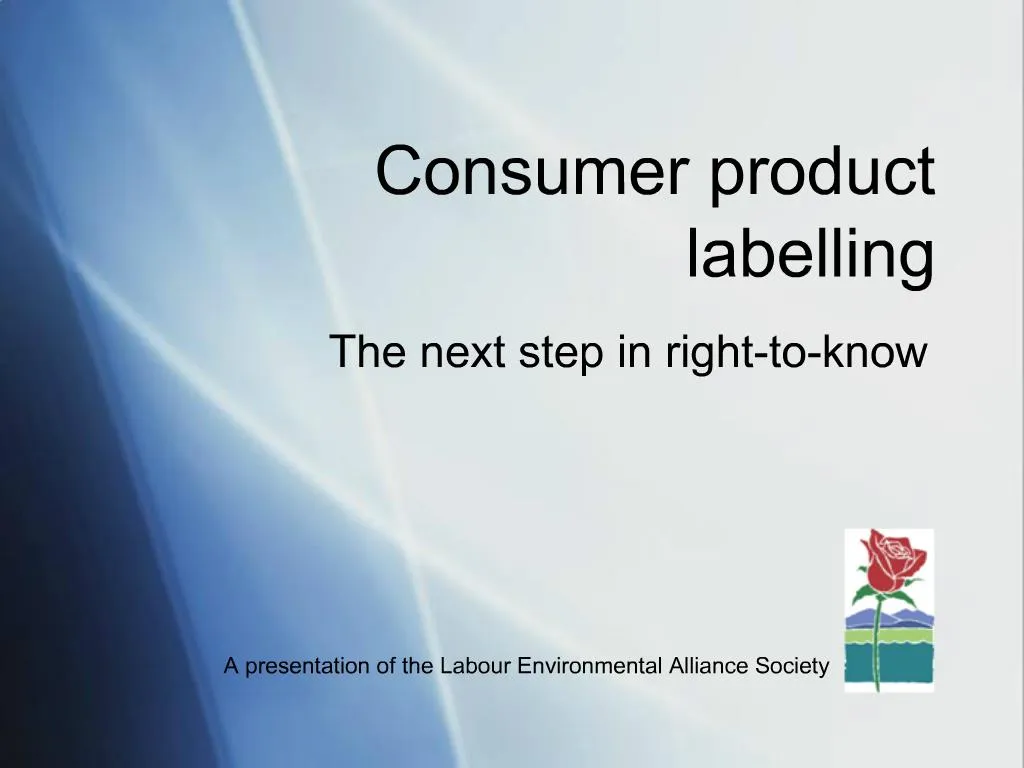 Consumer product labelling

The next step in right-to-know

A presentation of the Labour Environmental Alliance Society